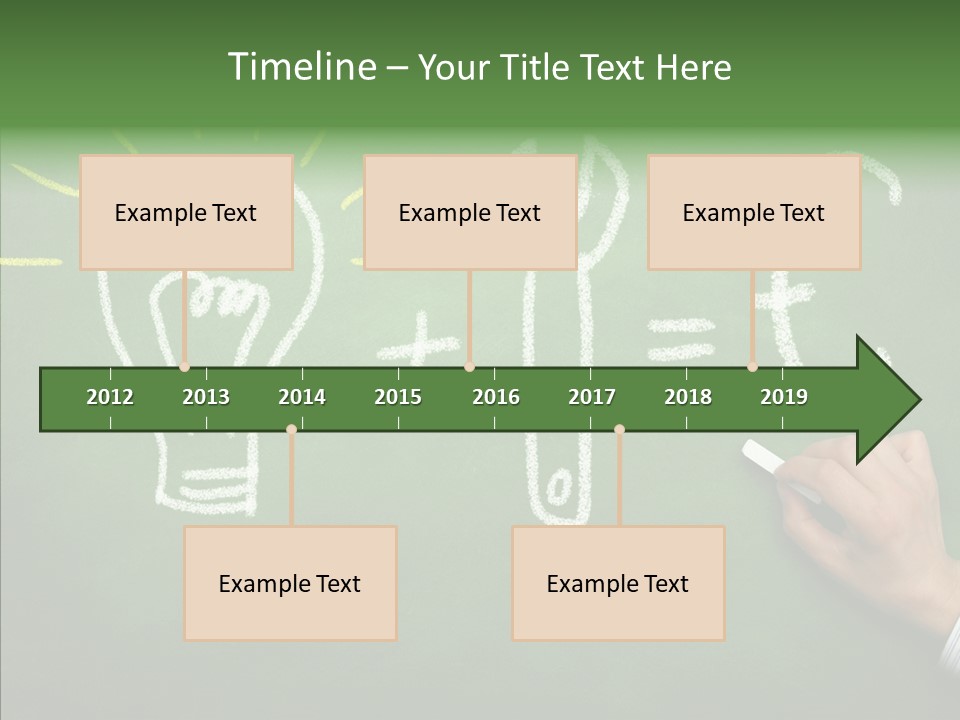 Timeline – Your Title Text Here

Example Text

Example Text

Example Text

2012 2013 2014 2015 2016 2017 2018 2019

Example Text

Example Text